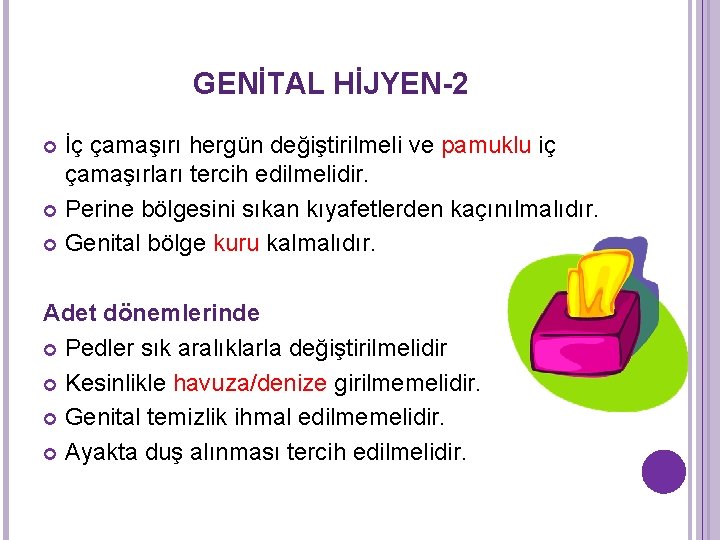 GENİTAL HİJYEN-2

İç çamaşırı hergün değiştirilmeli ve pamuklu iç çamaşırları tercih edilmelidir.

Perine bölgesini sıkan kıyafetlerden kaçınılmalıdır.

Genital bölge kuru kalmalıdır.

Adet dönemlerinde

Pedler sık aralıklarla değiştirilmelidir

Kesinlikle havuza/denize girilmemelidir.

Genital temizlik ihmal edilmemelidir.

Ayakta duş alınması tercih edilmelidir.